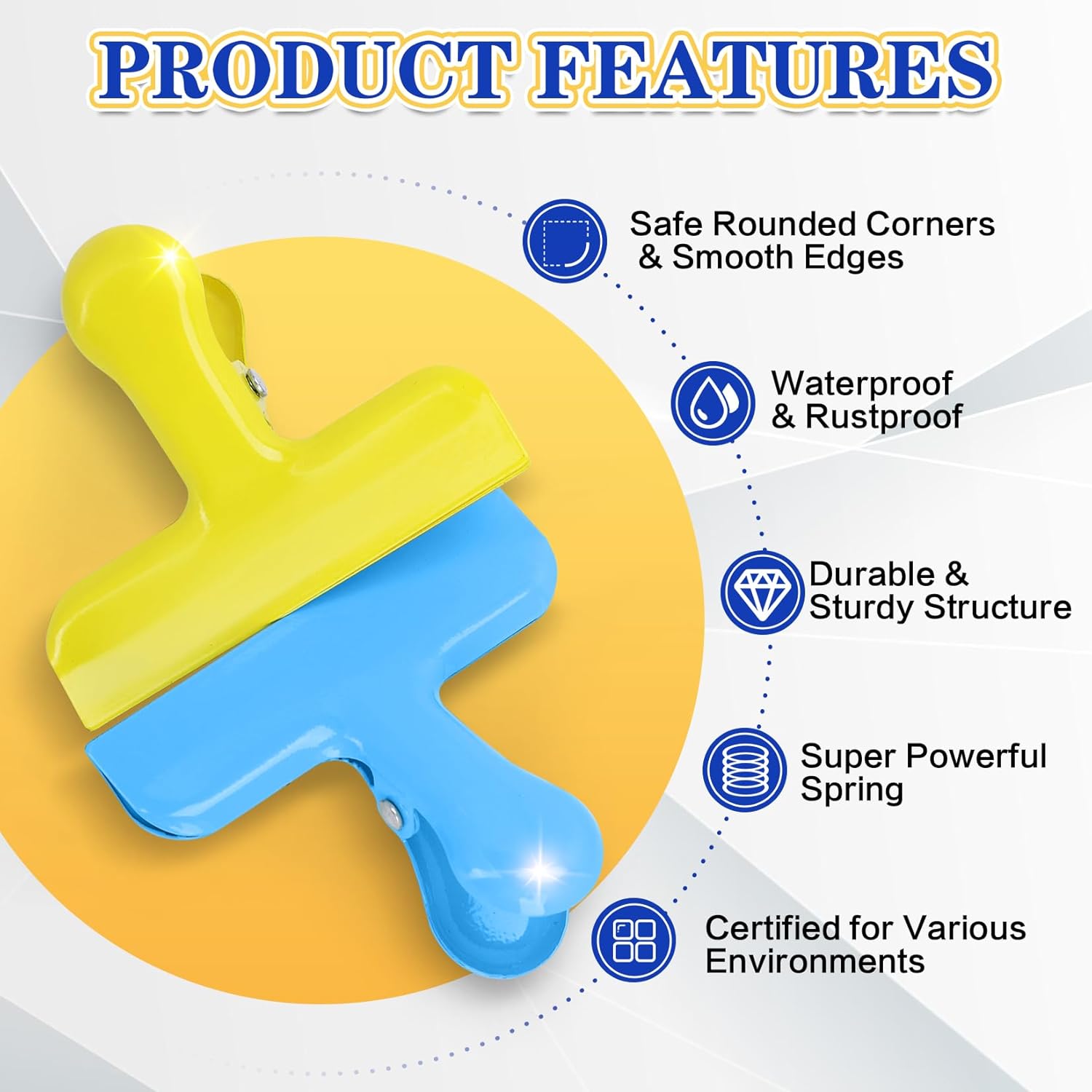 PRODUCT FEATURES

Safe Rounded Corners & Smooth Edges

Waterproof & Rustproof

Durable & Sturdy Structure

Super Powerful Spring

Certified for Various Environments